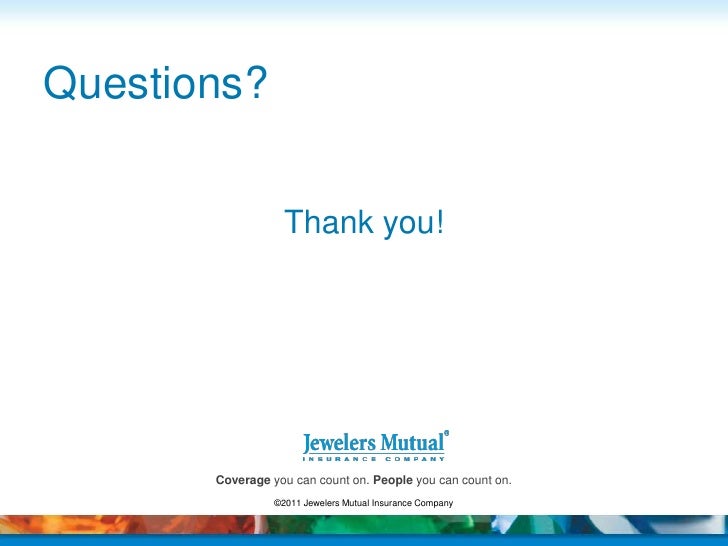 Questions?

Thank you!

Jewelers Mutual®
INSURANCE COMPANY

Coverage you can count on. People you can count on.

©2011 Jewelers Mutual Insurance Company